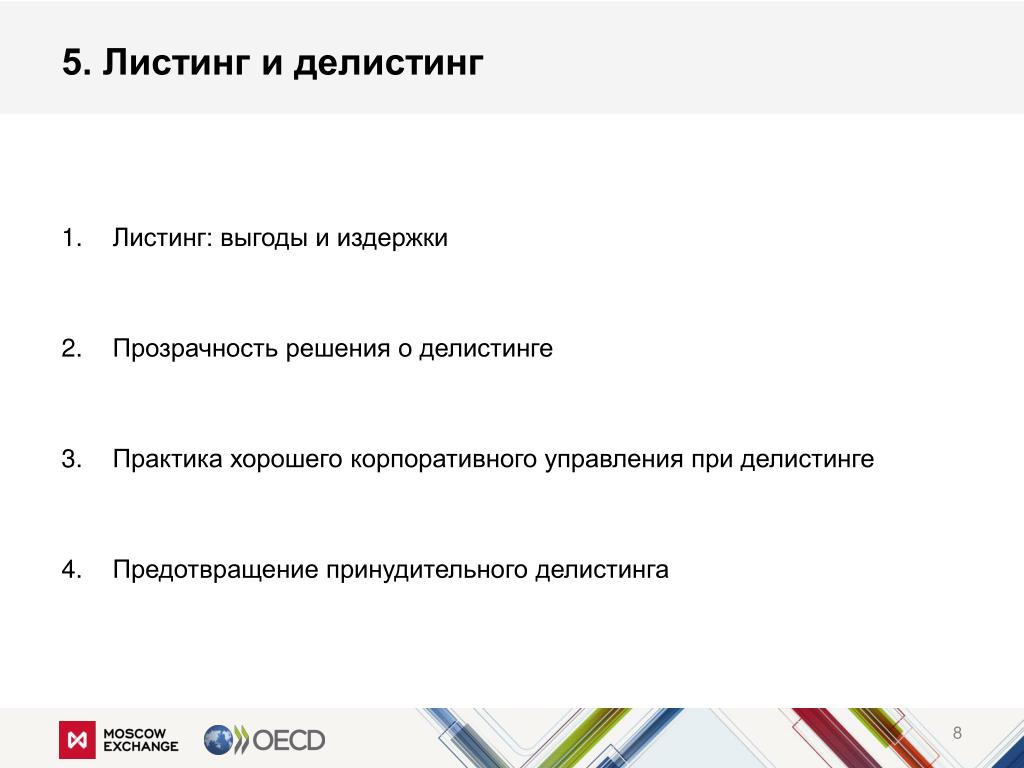 5. Листинг и делистинг

1. Листинг: выгоды и издержки

2. Прозрачность решения о делистинге

3. Практика хорошего корпоративного управления при делистинге

4. Предотвращение принудительного делистинга

MOSCOW EXCHANGE

OECD

8